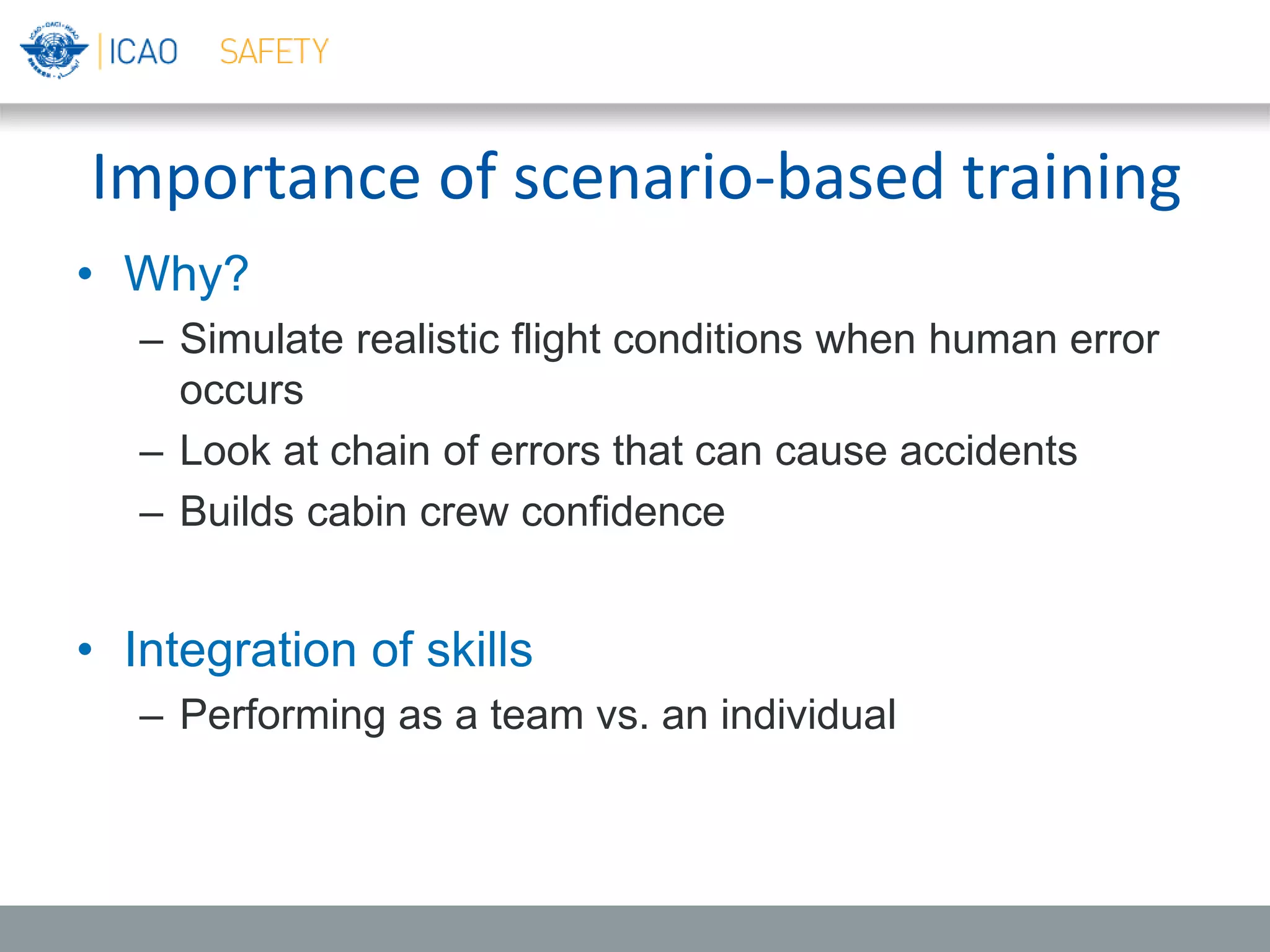 ICAO SAFETY

Importance of scenario-based training

• Why?
– Simulate realistic flight conditions when human error occurs
– Look at chain of errors that can cause accidents
– Builds cabin crew confidence

• Integration of skills
– Performing as a team vs. an individual